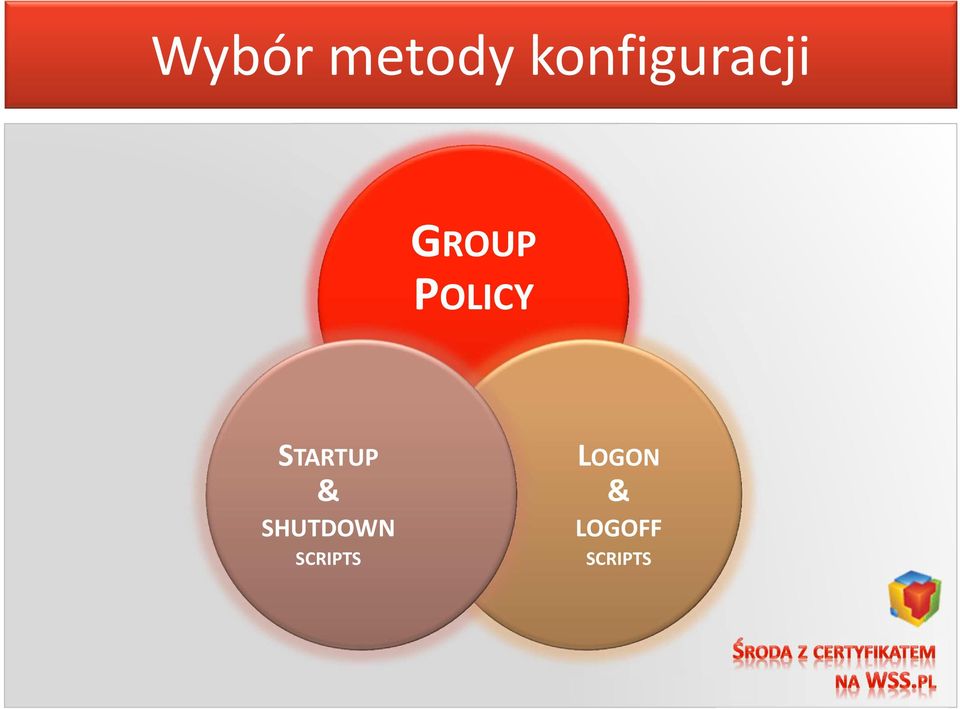 Wybór metody konfiguracji

GROUP POLICY

STARTUP & SHUTDOWN SCRIPTS

LOGON & LOGOFF SCRIPTS

ŚRODA Z CERTYFIKATEM NA WSS.PL